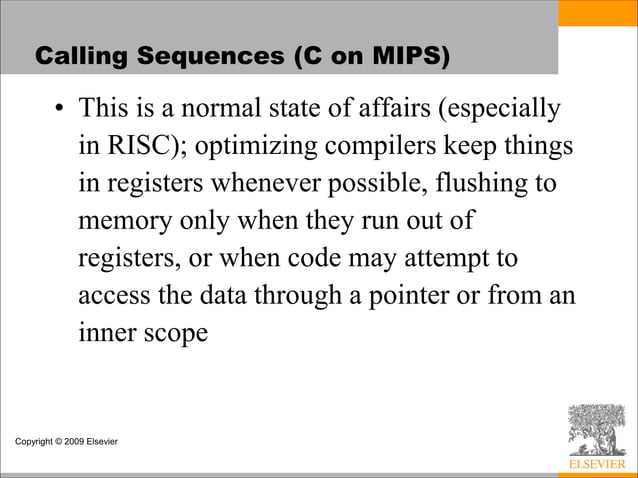 Calling Sequences (C on MIPS)

• This is a normal state of affairs (especially in RISC); optimizing compilers keep things in registers whenever possible, flushing to memory only when they run out of registers, or when code may attempt to access the data through a pointer or from an inner scope

Copyright © 2009 Elsevier

ELSEVIER